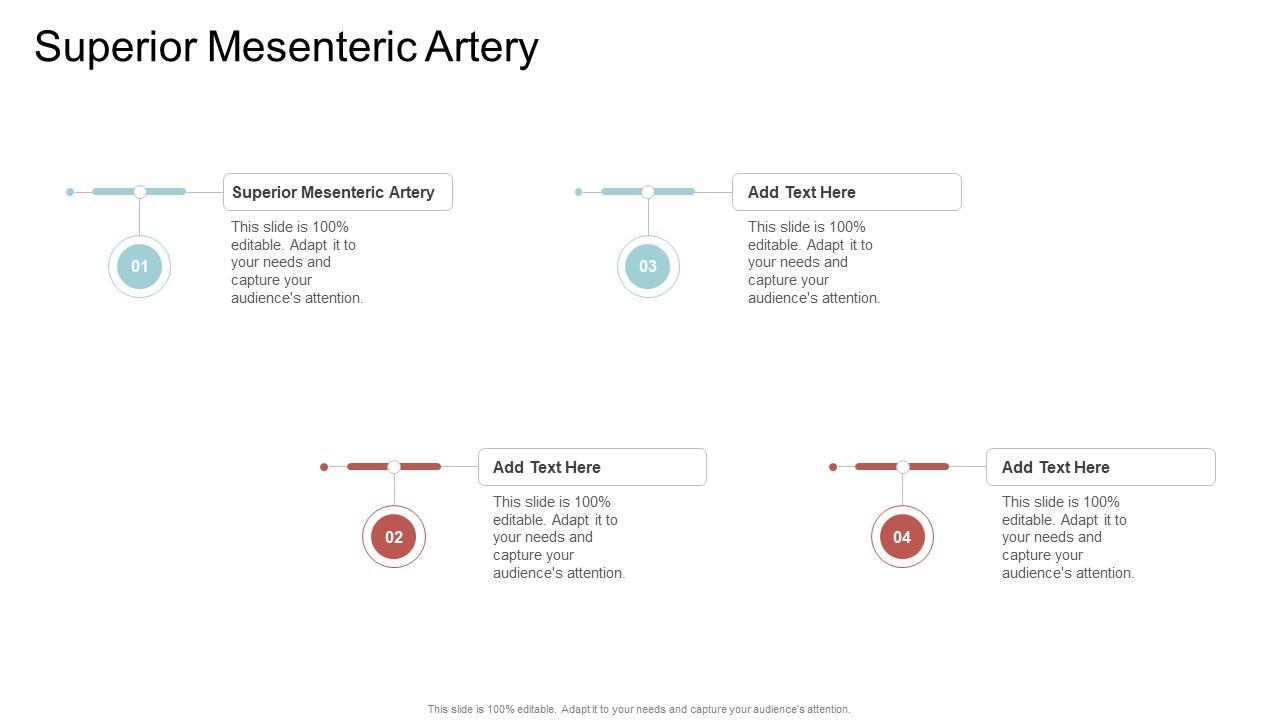 Superior Mesenteric Artery

01

Superior Mesenteric Artery

This slide is 100% editable. Adapt it to your needs and capture your audience's attention.

03

Add Text Here

This slide is 100% editable. Adapt it to your needs and capture your audience's attention.

02

Add Text Here

This slide is 100% editable. Adapt it to your needs and capture your audience's attention.

04

Add Text Here

This slide is 100% editable. Adapt it to your needs and capture your audience's attention.

This slide is 100% editable. Adapt it to your needs and capture your audience's attention.